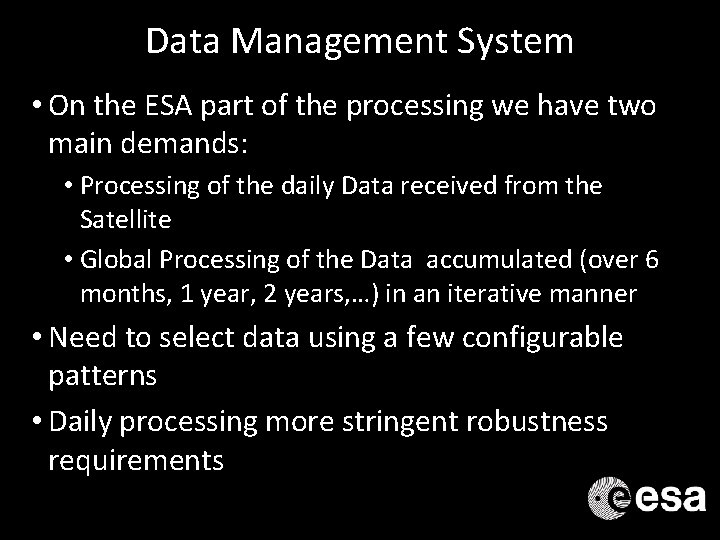 Data Management System

• On the ESA part of the processing we have two main demands:

• Processing of the daily Data received from the Satellite

• Global Processing of the Data accumulated (over 6 months, 1 year, 2 years,…) in an iterative manner

• Need to select data using a few configurable patterns

• Daily processing more stringent robustness requirements

esa